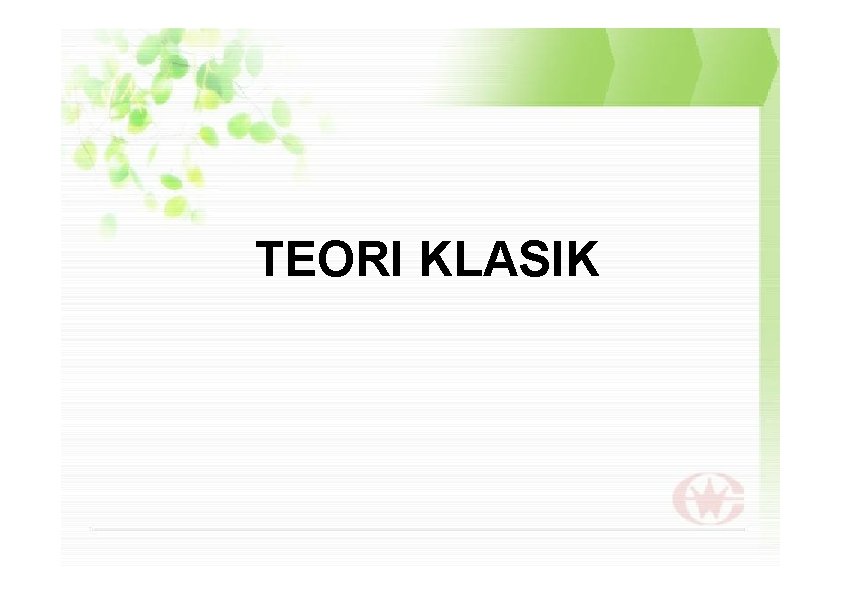 TEORI KLASIK